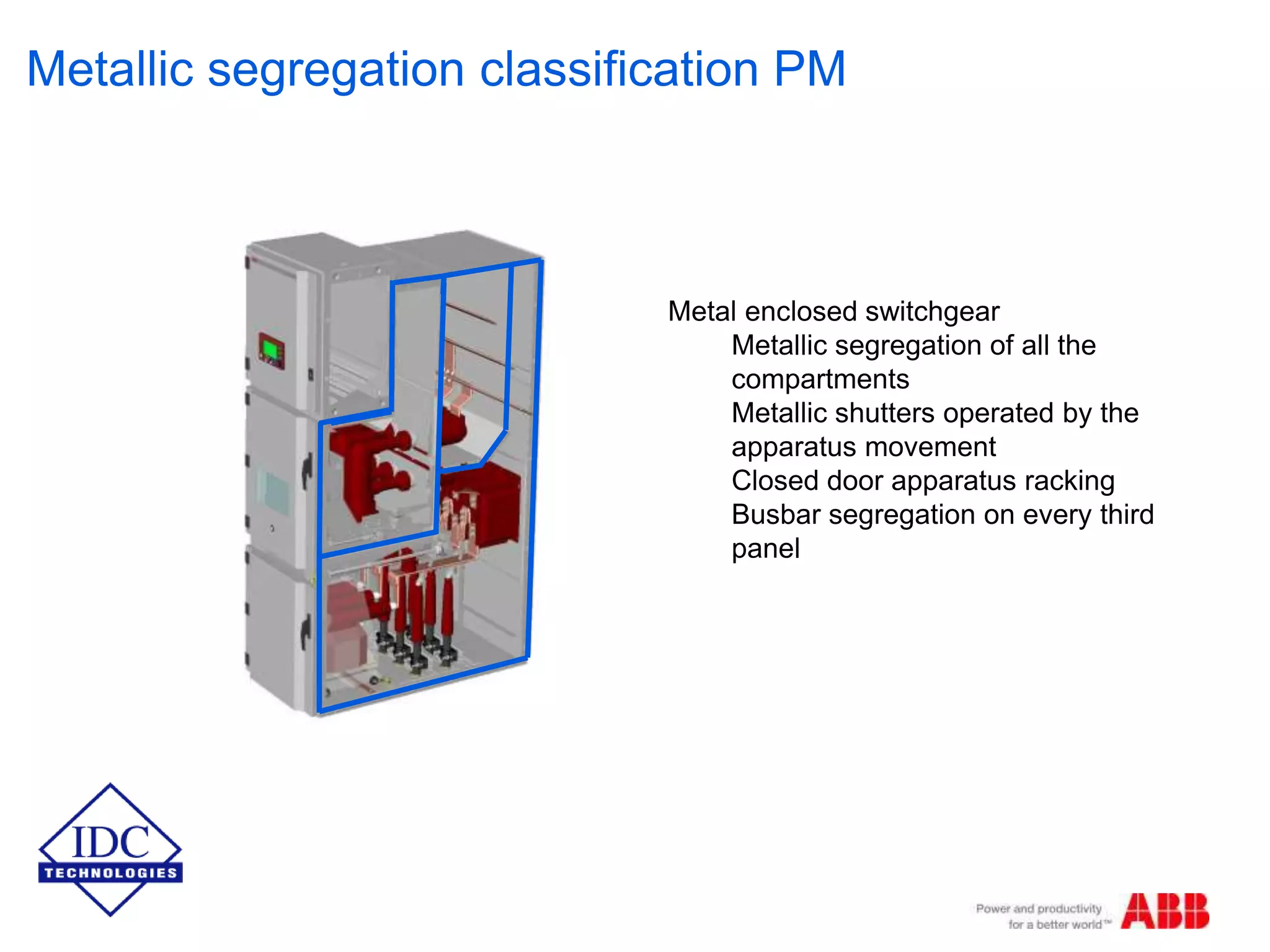 Metallic segregation classification PM

Metal enclosed switchgear

Metallic segregation of all the compartments

Metallic shutters operated by the apparatus movement

Closed door apparatus racking

Busbar segregation on every third panel

IDC
TECHNOLOGIES

Power and productivity for a better world™

ABB